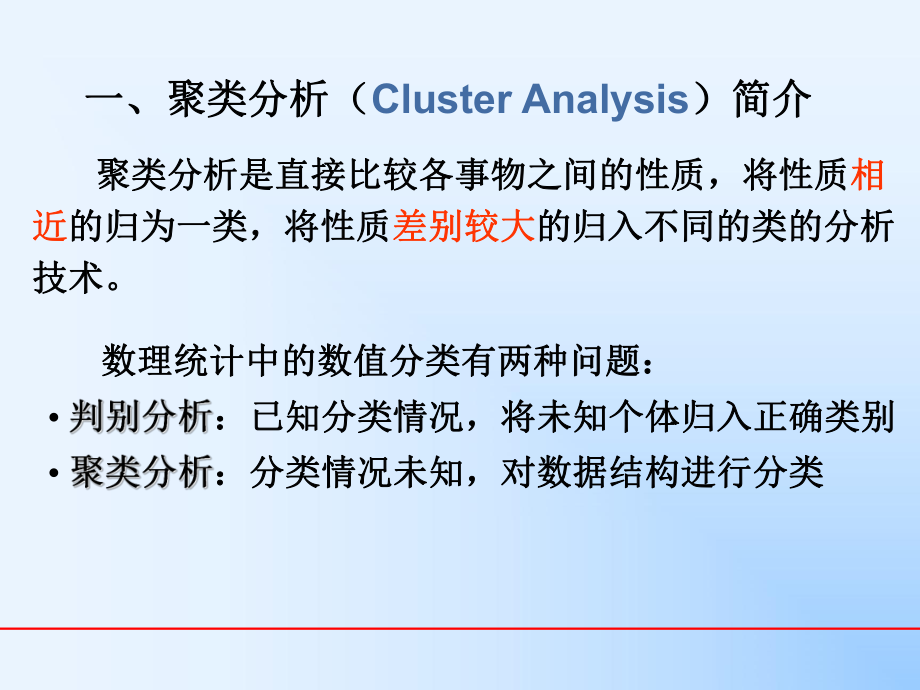 一、聚类分析（Cluster Analysis）简介

聚类分析是直接比较各事物之间的性质，将性质相近的归为一类，将性质差别较大的归入不同的类的分析技术。

数理统计中的数值分类有两种问题：

• 判别分析：已知分类情况，将未知个体归入正确类别

• 聚类分析：分类情况未知，对数据结构进行分类